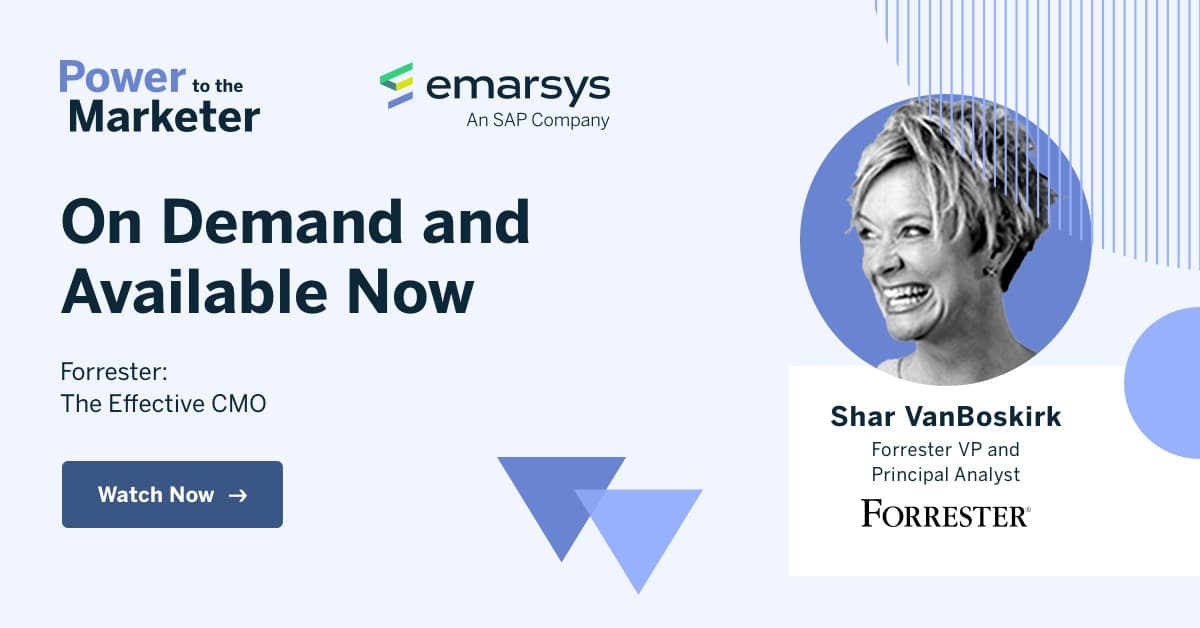 Power to the Marketer

emarsys
An SAP Company

On Demand and Available Now

Forrester:
The Effective CMO

Watch Now →

Shar VanBoskirk
Forrester VP and Principal Analyst
FORRESTER®